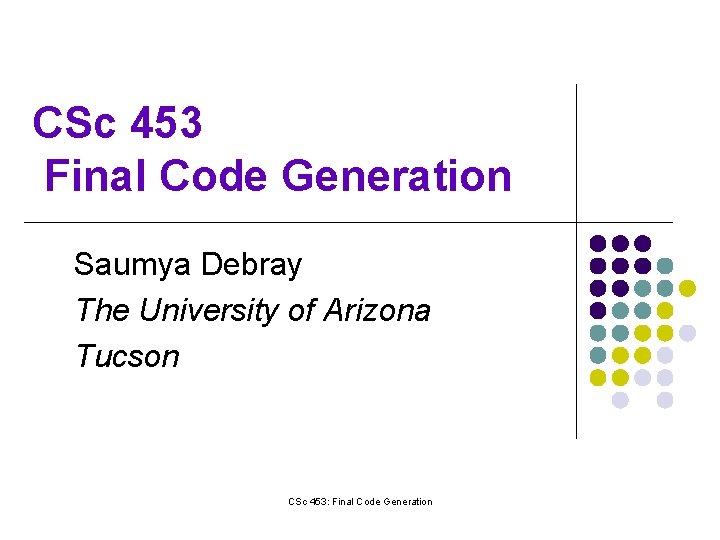 CSc 453
Final Code Generation

Saumya Debray
The University of Arizona
Tucson

CSc 453: Final Code Generation